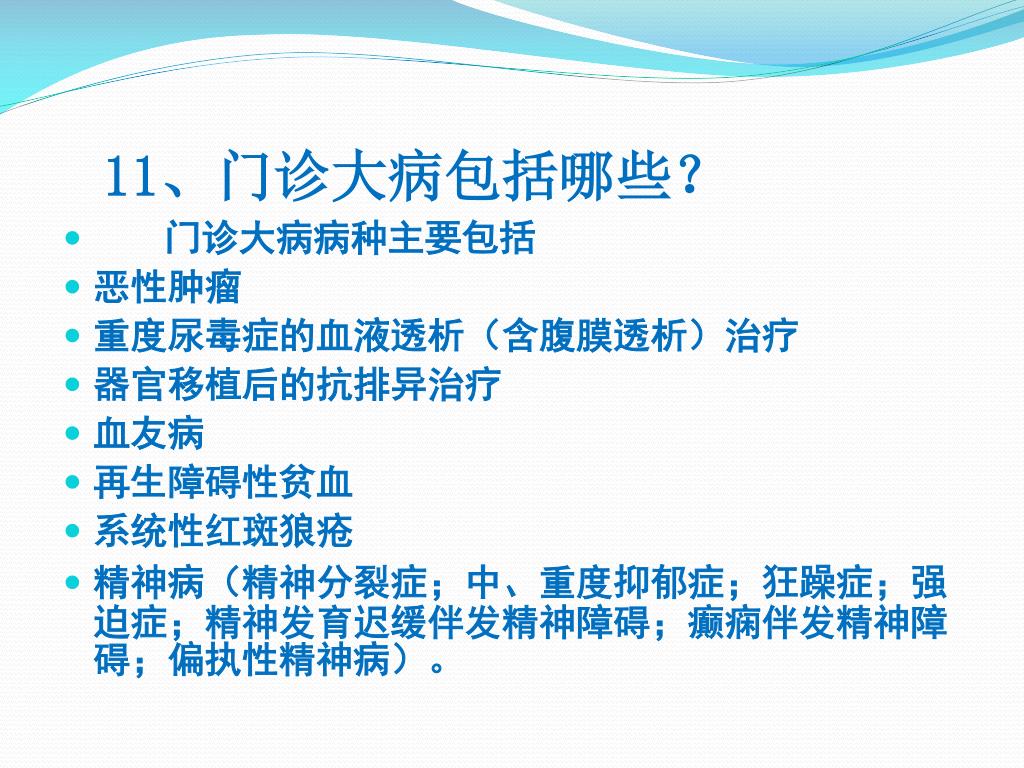 11、门诊大病包括哪些？

- 门诊大病病种主要包括
- 恶性肿瘤
- 重度尿毒症的血液透析（含腹膜透析）治疗
- 器官移植后的抗排异治疗
- 血友病
- 再生障碍性贫血
- 系统性红斑狼疮
- 精神病（精神分裂症；中、重度抑郁症；狂躁症；强迫症；精神发育迟缓伴发精神障碍；癫痫伴发精神障碍；偏执性精神病）。